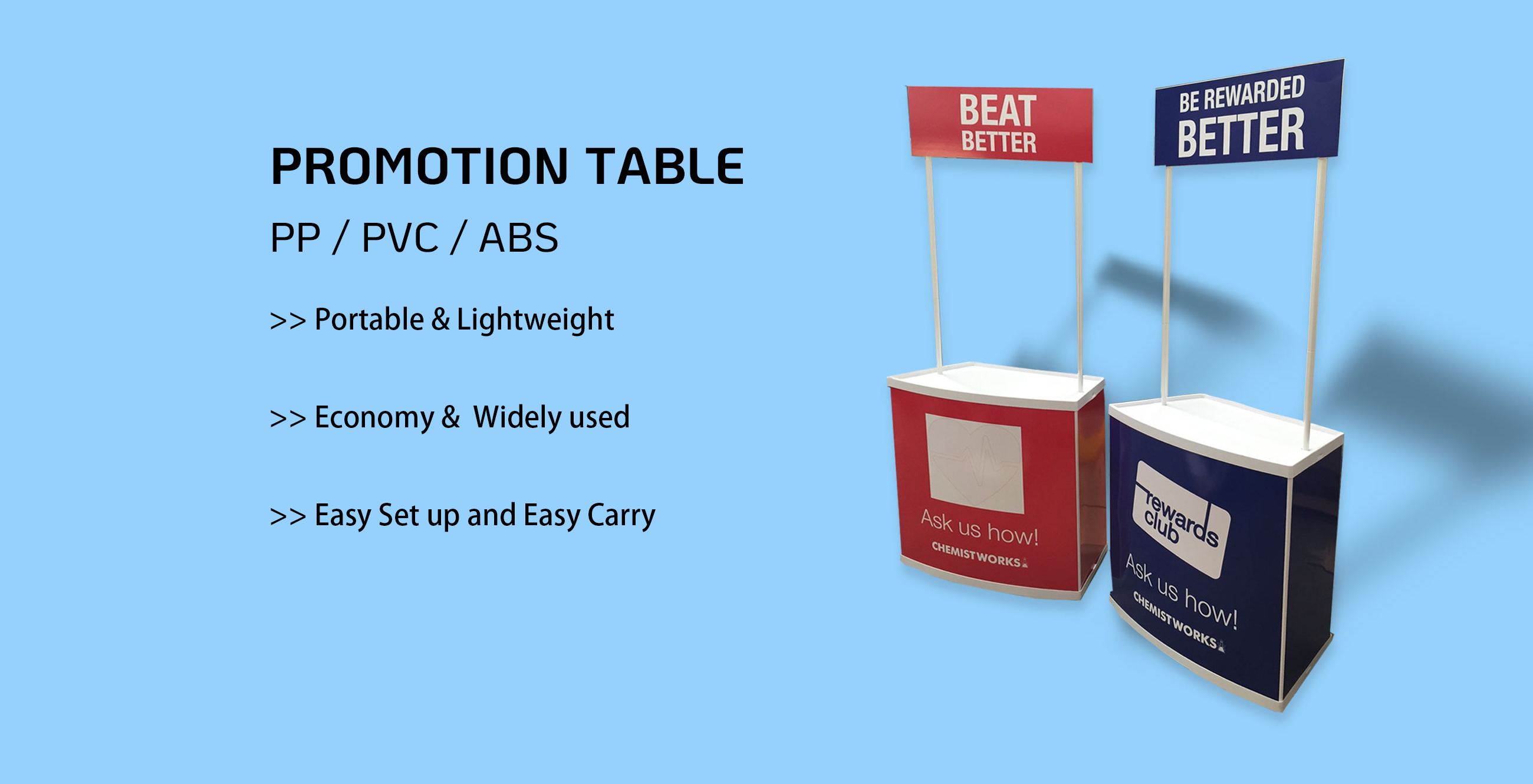 PROMOTION TABLE

PP / PVC / ABS

>> Portable & Lightweight

>> Economy & Widely used

>> Easy Set up and Easy Carry

BEAT BETTER

Ask us how!

CHEMISTWORKS

BE REWARDED BETTER

rewards club

Ask us how!

CHEMISTWORKS